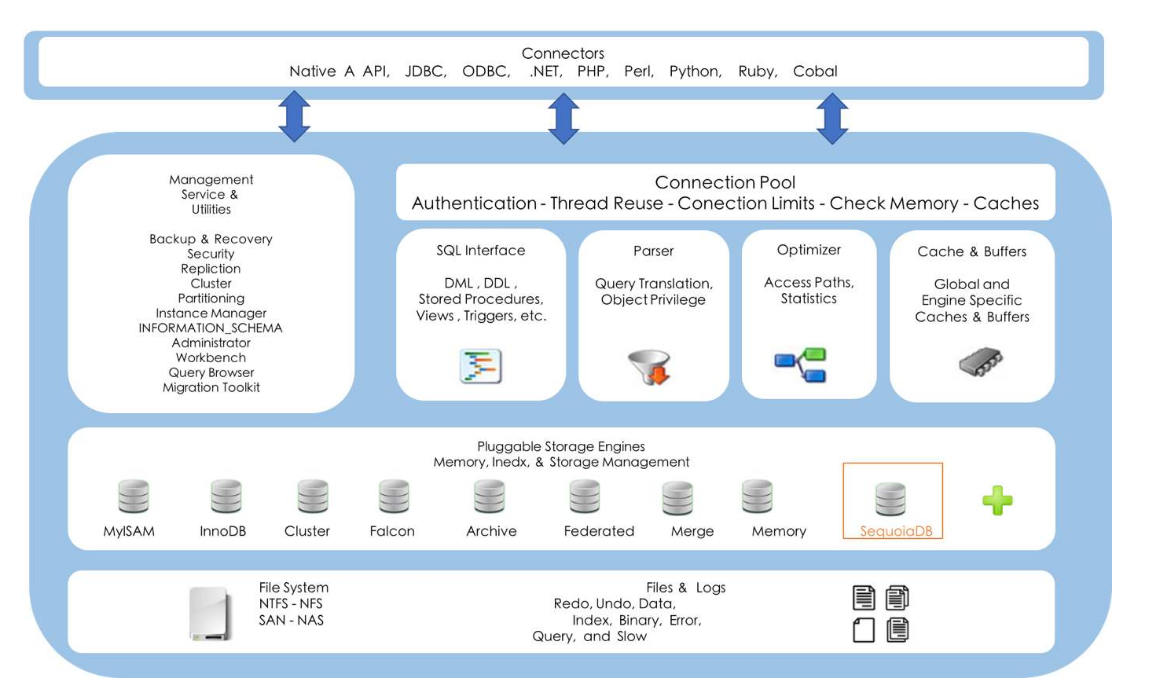 Connectors
Native A API, JDBC, ODBC, .NET, PHP, Perl, Python, Ruby, Cobal

Management
Service &
Utilities

Backup & Recovery
Security
Repliction
Cluster
Partitioning
Instance Manager
INFORMATION_SCHEMA
Administrator
Workbench
Query Browser
Migration Toolkit

Connection Pool
Authentication - Thread Reuse - Conection Limits - Check Memory - Caches

SQL Interface

DML , DDL ,
Stored Procedures,
Views , Triggers, etc.

Parser

Query Translation,
Object Privilege

Optimizer

Access Paths,
Statistics

Cache & Buffers

Global and
Engine Specific
Caches & Buffers

Pluggable Storage Engines
Memory, Inedx, & Storage Management

MyISAM InnoDB Cluster Falcon Archive Federated Merge Memory SequoiaDB

File System
NTFS - NFS
SAN - NAS

Files & Logs
Redo, Undo, Data,
Index, Binary, Error,
Query, and Slow